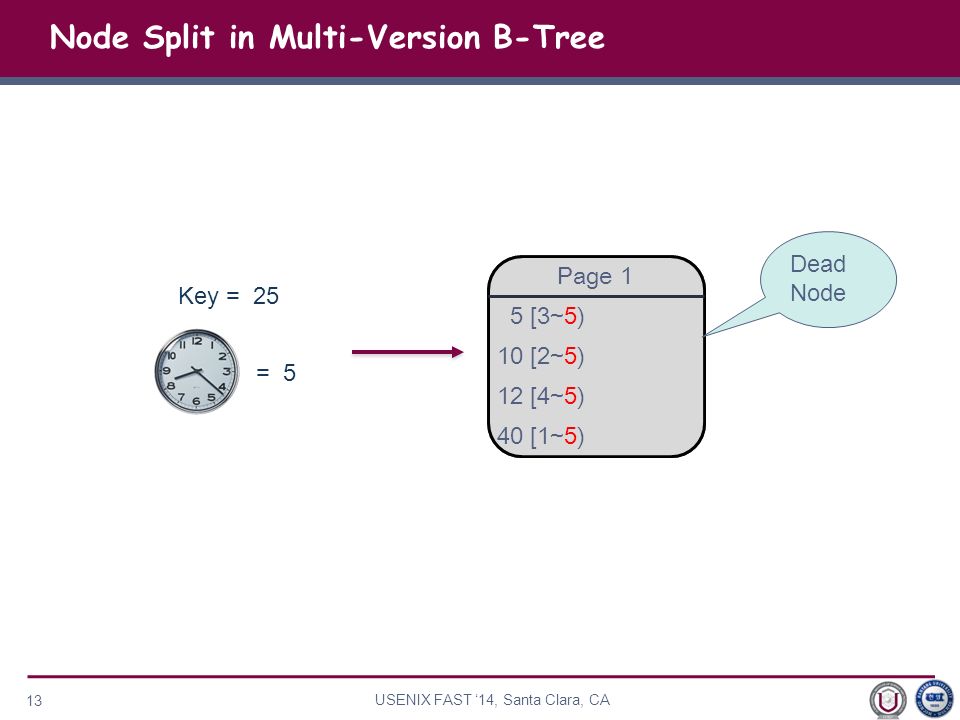 Node Split in Multi-Version B-Tree

Key = 25

= 5

Page 1

5 [3~5)

10 [2~5)

12 [4~5)

40 [1~5)

Dead Node

13

USENIX FAST '14, Santa Clara, CA